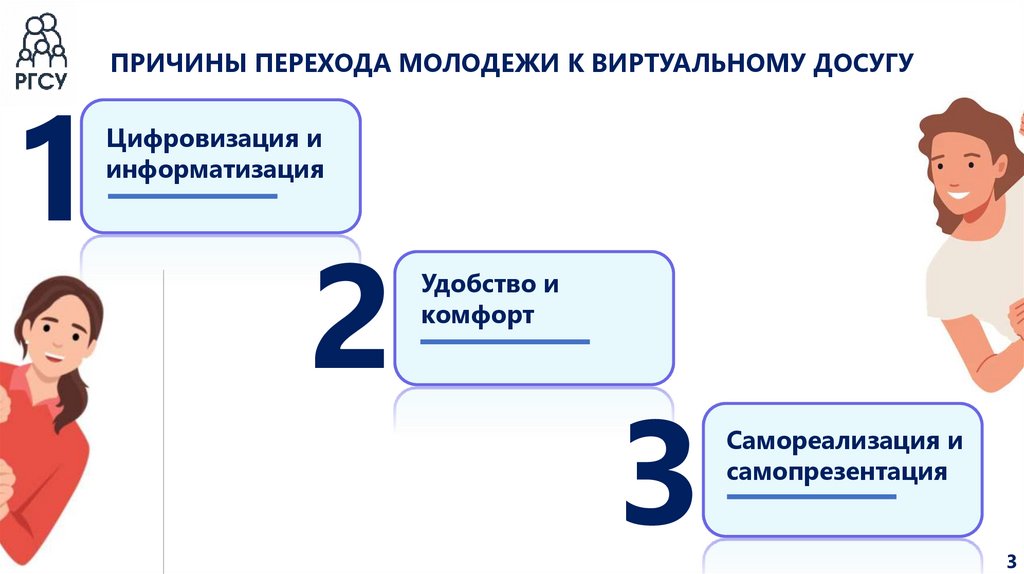 РГСУ

ПРИЧИНЫ ПЕРЕХОДА МОЛОДЕЖИ К ВИРТУАЛЬНОМУ ДОСУГУ

1
Цифровизация и информатизация

2
Удобство и комфорт

3
Самореализация и самопрезентация

3